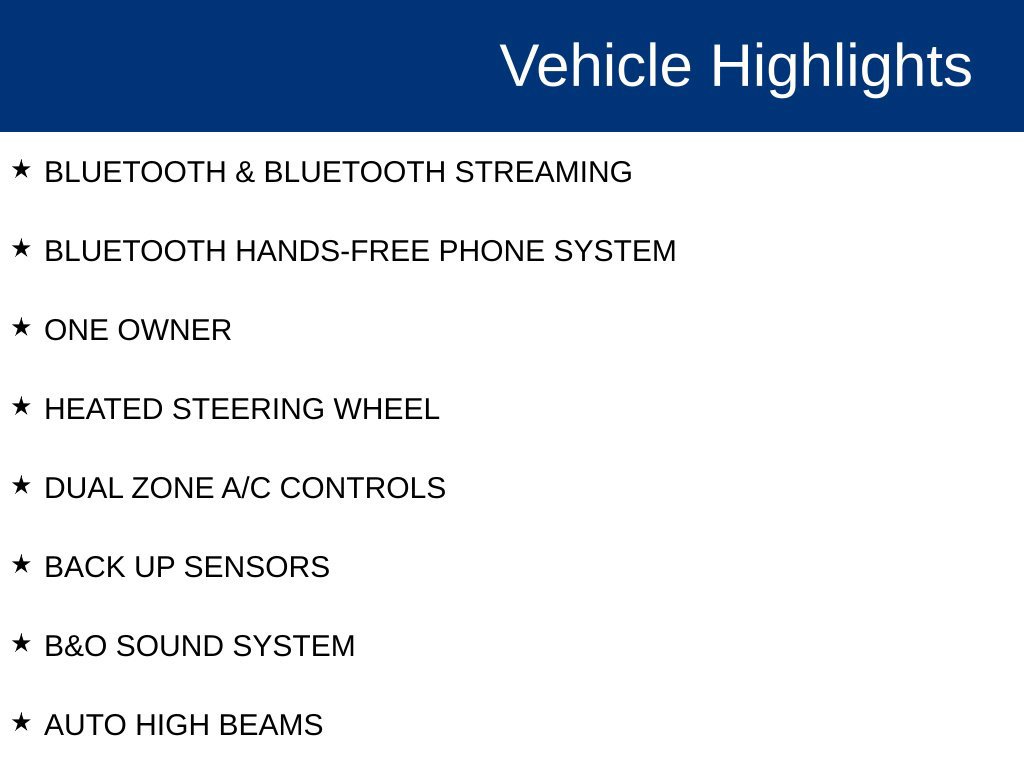 Vehicle Highlights

★ BLUETOOTH & BLUETOOTH STREAMING

★ BLUETOOTH HANDS-FREE PHONE SYSTEM

★ ONE OWNER

★ HEATED STEERING WHEEL

★ DUAL ZONE A/C CONTROLS

★ BACK UP SENSORS

★ B&O SOUND SYSTEM

★ AUTO HIGH BEAMS